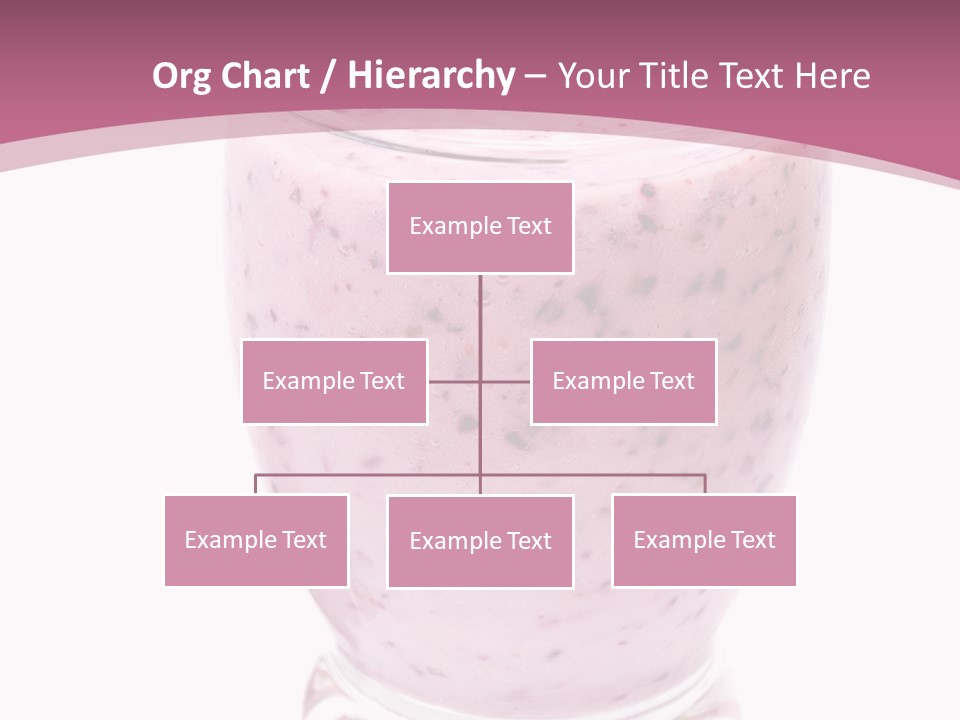 Org Chart / Hierarchy – Your Title Text Here

Example Text

Example Text

Example Text

Example Text

Example Text

Example Text